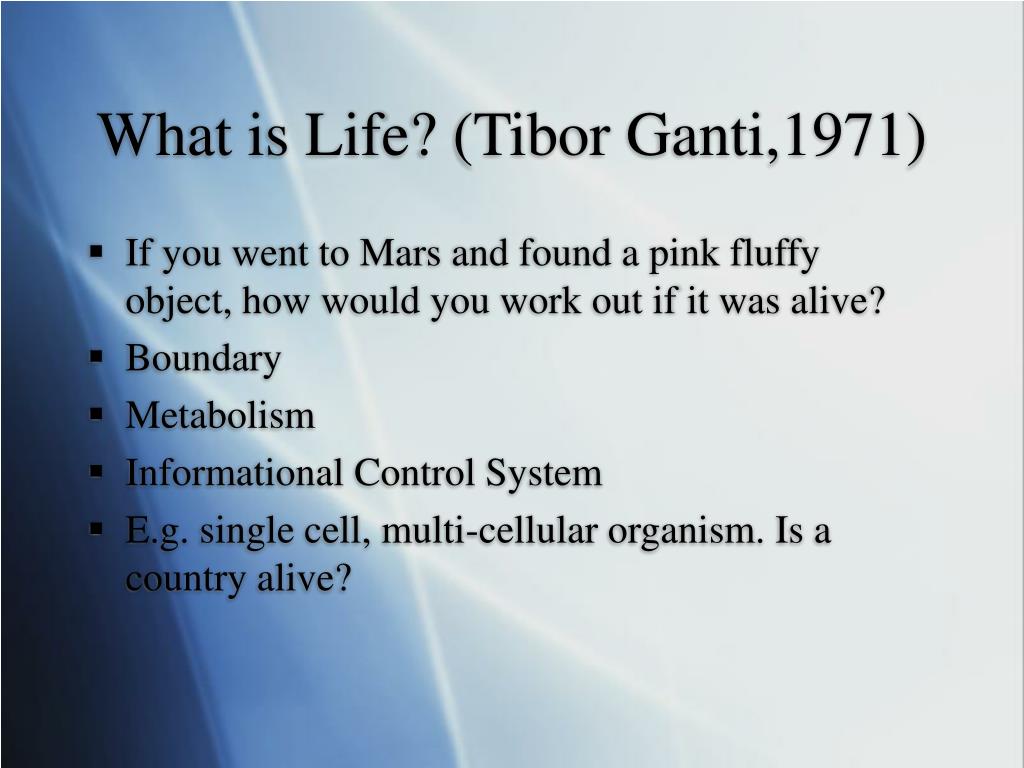 What is Life? (Tibor Ganti,1971)

▪ If you went to Mars and found a pink fluffy object, how would you work out if it was alive?
▪ Boundary
▪ Metabolism
▪ Informational Control System
▪ E.g. single cell, multi-cellular organism. Is a country alive?